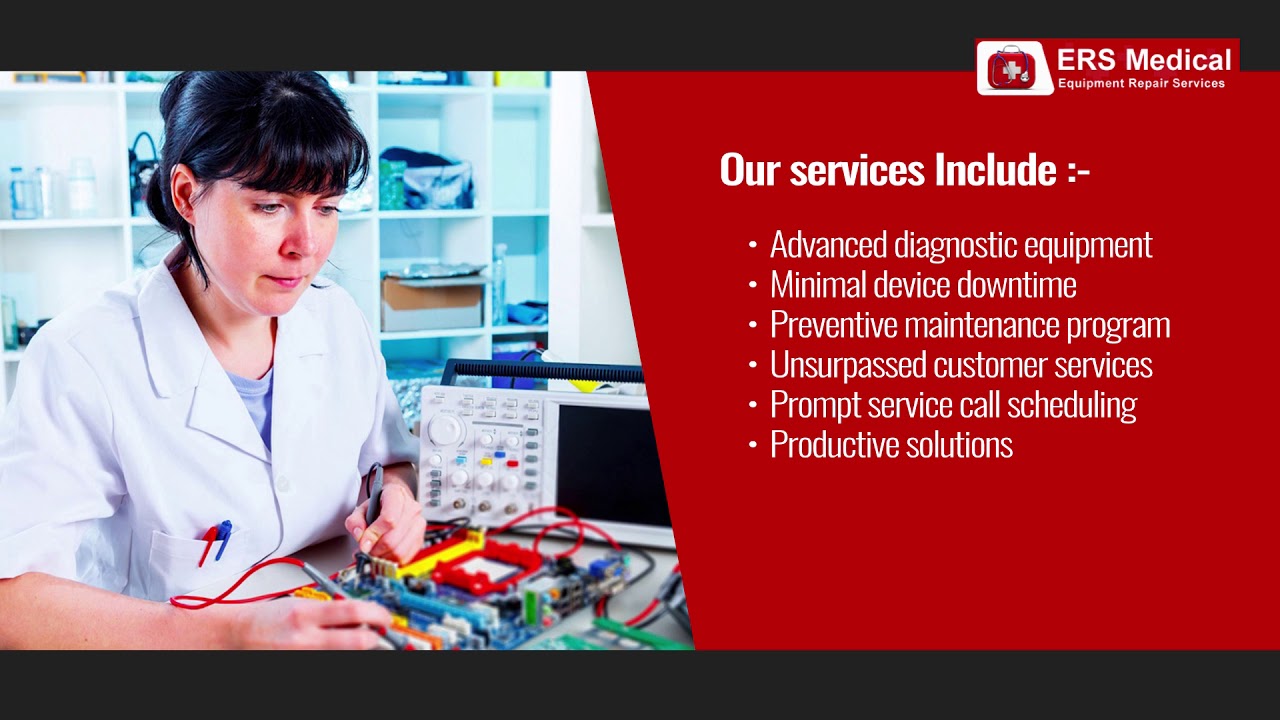 ERS Medical
Equipment Repair Services

Our services Include :-

• Advanced diagnostic equipment
• Minimal device downtime
• Preventive maintenance program
• Unsurpassed customer services
• Prompt service call scheduling
• Productive solutions